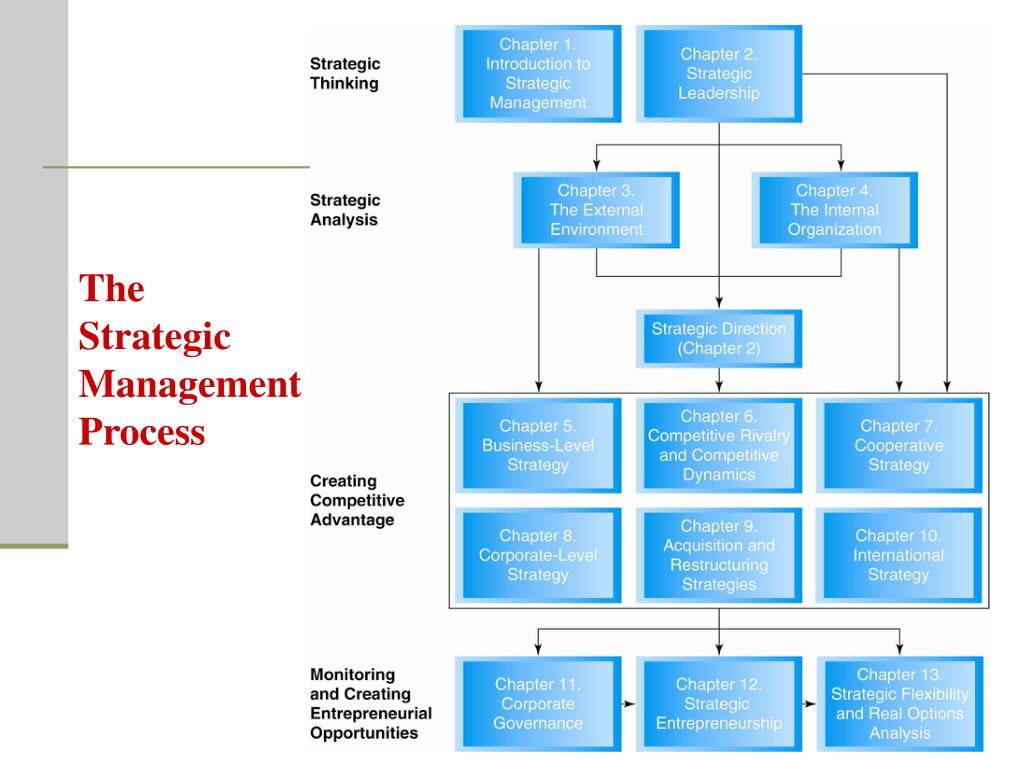 The Strategic Management Process

Strategic Thinking

Chapter 1. Introduction to Strategic Management

Chapter 2. Strategic Leadership

Strategic Analysis

Chapter 3. The External Environment

Chapter 4. The Internal Organization

Strategic Direction (Chapter 2)

Creating Competitive Advantage

Chapter 5. Business-Level Strategy

Chapter 6. Competitive Rivalry and Competitive Dynamics

Chapter 7. Cooperative Strategy

Chapter 8. Corporate-Level Strategy

Chapter 9. Acquisition and Restructuring Strategies

Chapter 10. International Strategy

Monitoring and Creating Entrepreneurial Opportunities

Chapter 11. Corporate Governance

Chapter 12. Strategic Entrepreneurship

Chapter 13. Strategic Flexibility and Real Options Analysis